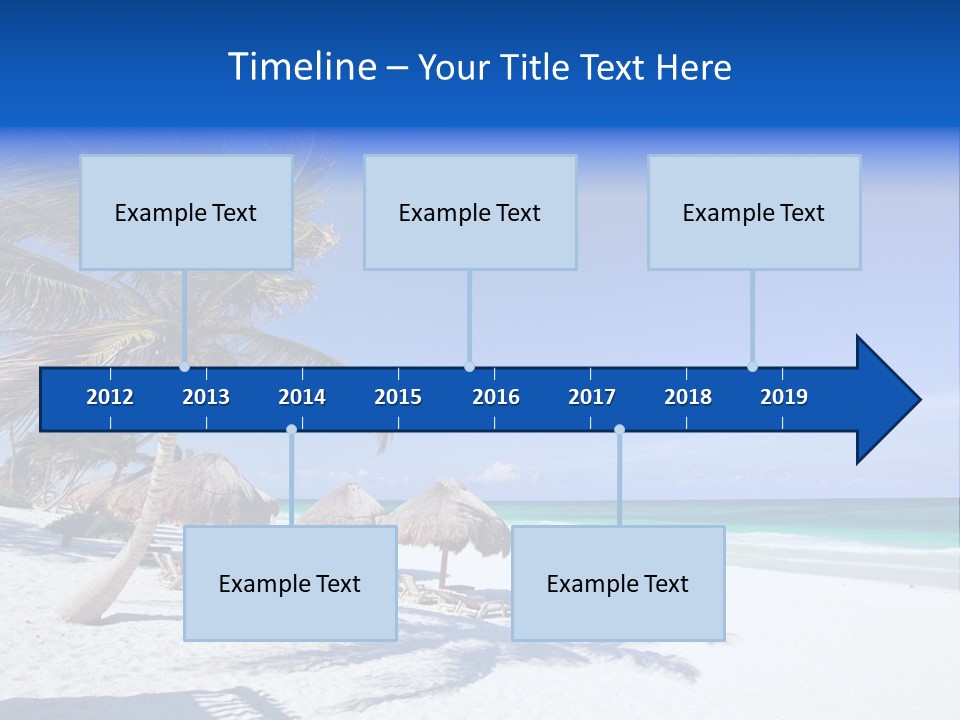 Timeline – Your Title Text Here

Example Text

Example Text

Example Text

2012 2013 2014 2015 2016 2017 2018 2019

Example Text

Example Text